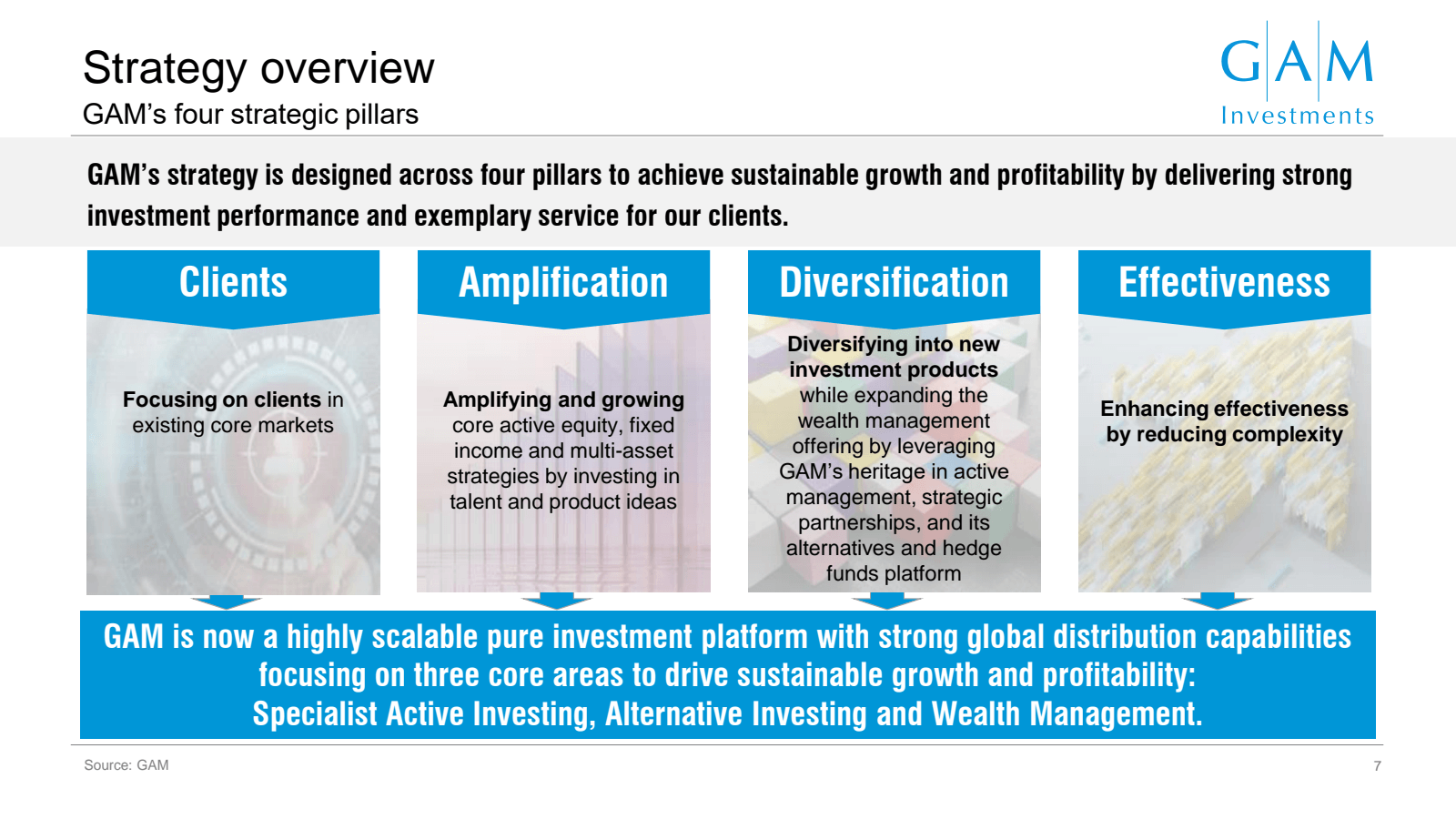 Strategy overview
GAM's four strategic pillars

GAM Investments

GAM's strategy is designed across four pillars to achieve sustainable growth and profitability by delivering strong investment performance and exemplary service for our clients.

Clients

Focusing on clients in existing core markets

Amplification

Amplifying and growing core active equity, fixed income and multi-asset strategies by investing in talent and product ideas

Diversification

Diversifying into new investment products while expanding the wealth management offering by leveraging GAM's heritage in active management, strategic partnerships, and its alternatives and hedge funds platform

Effectiveness

Enhancing effectiveness by reducing complexity

GAM is now a highly scalable pure investment platform with strong global distribution capabilities focusing on three core areas to drive sustainable growth and profitability:
Specialist Active Investing, Alternative Investing and Wealth Management.

Source: GAM

7